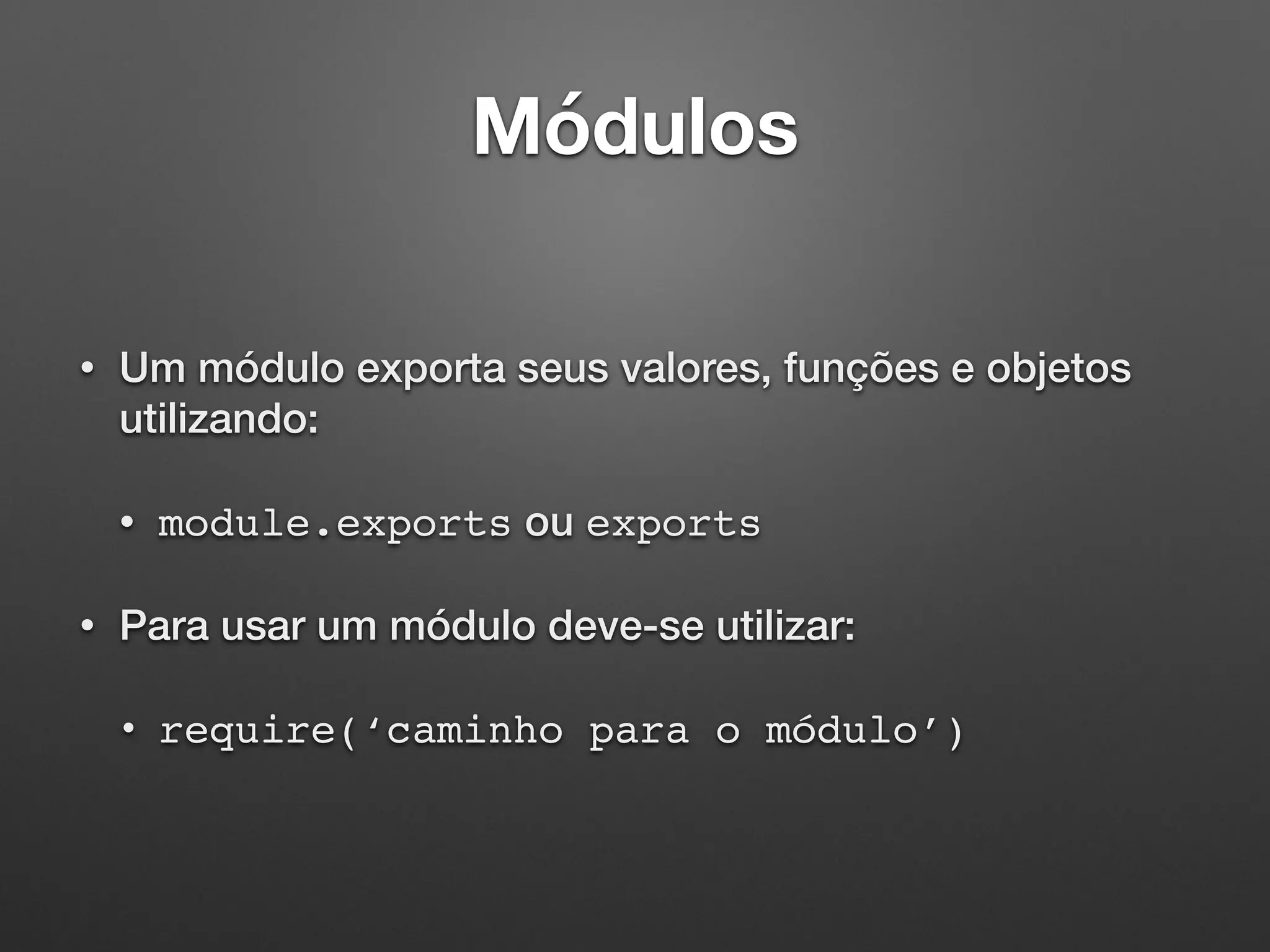 Módulos

• Um módulo exporta seus valores, funções e objetos utilizando:

• module.exports ou exports

• Para usar um módulo deve-se utilizar:

• require(‘caminho para o módulo’)